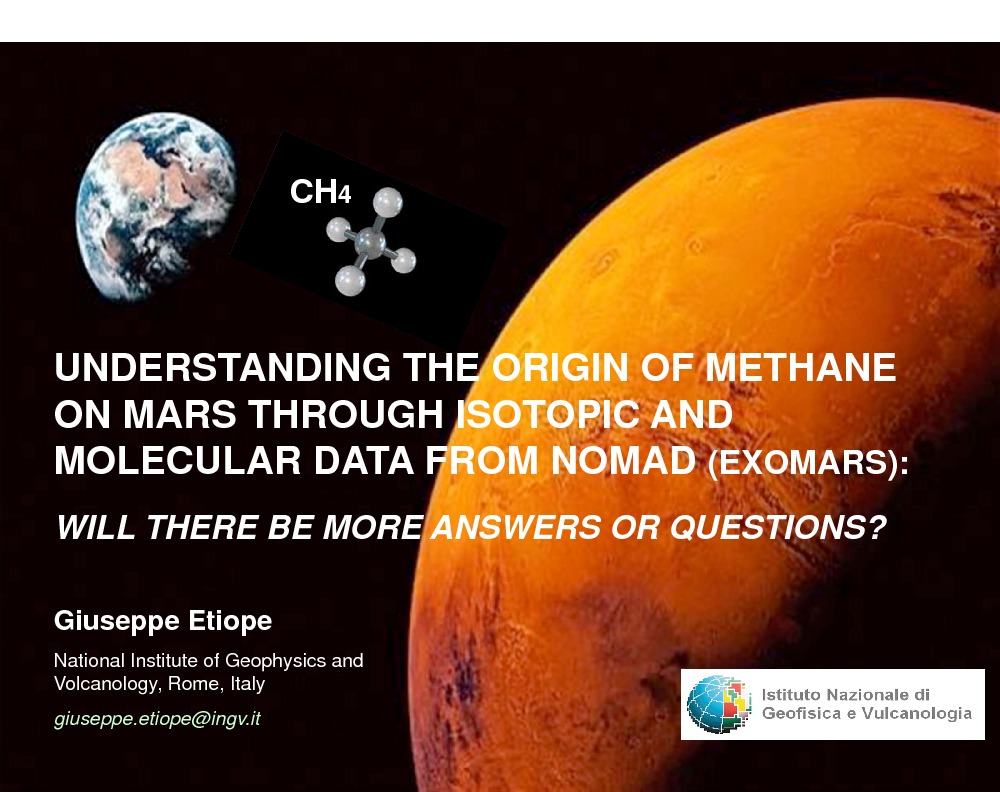 $CH_4$

UNDERSTANDING THE ORIGIN OF METHANE ON MARS THROUGH ISOTOPIC AND MOLECULAR DATA FROM NOMAD (EXOMARS):

WILL THERE BE MORE ANSWERS OR QUESTIONS?

Giuseppe Etiope

National Institute of Geophysics and Volcanology, Rome, Italy

giuseppe.etiope@ingv.it

Istituto Nazionale di Geofisica e Vulcanologia